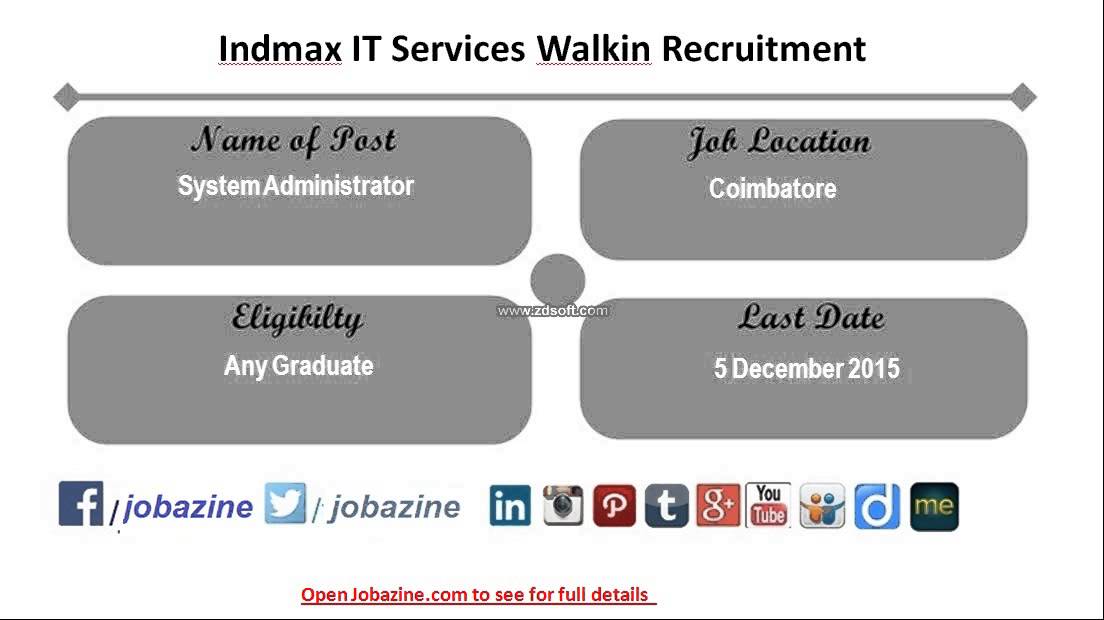 Indmax IT Services Walkin Recruitment

Name of Post
System Administrator

Job Location
Coimbatore

www.zdsoft.com

Eligibilty
Any Graduate

Last Date
5 December 2015

f / jobazine / jobazine in P t g+ You Tube d me

Open Jobazine.com to see for full details